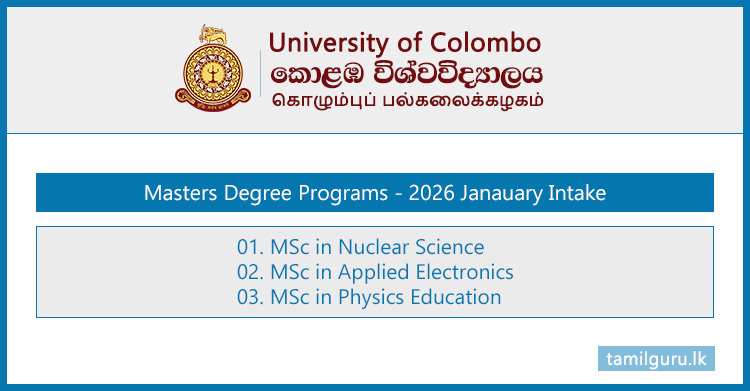 University of Colombo
කොළඹ විශ්වවිද්‍යාලය
கொழும்புப் பல்கலைக்கழகம்

Masters Degree Programs - 2026 Janauary Intake

01. MSc in Nuclear Science
02. MSc in Applied Electronics
03. MSc in Physics Education

tamilguru.lk